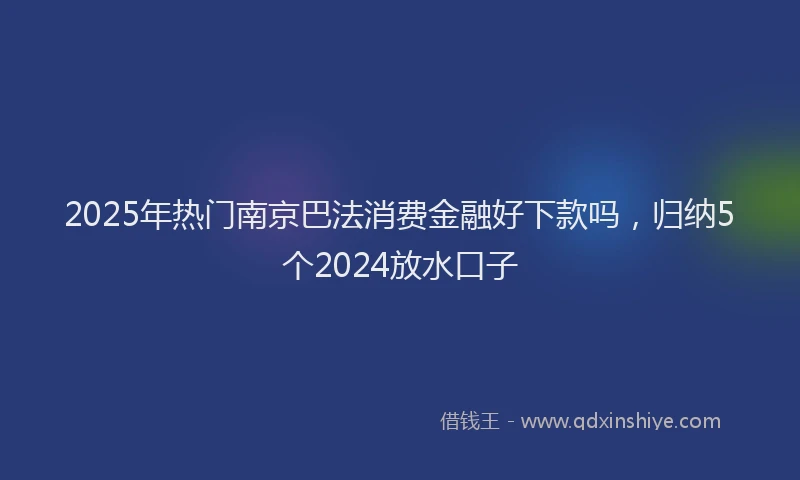 2025年热门南京巴法消费金融好下款吗，归纳5个2024放水口子

借钱王 - www.qdxinshiye.com